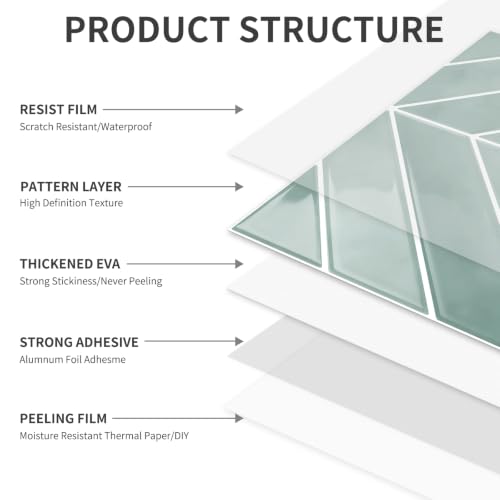 PRODUCT STRUCTURE

RESIST FILM
Scratch Resistant/Waterproof

PATTERN LAYER
High Definition Texture

THICKENED EVA
Strong Stickiness/Never Peeling

STRONG ADHESIVE
Alumnum Foil Adhesme

PEELING FILM
Moisture Resistant Thermal Paper/DIY